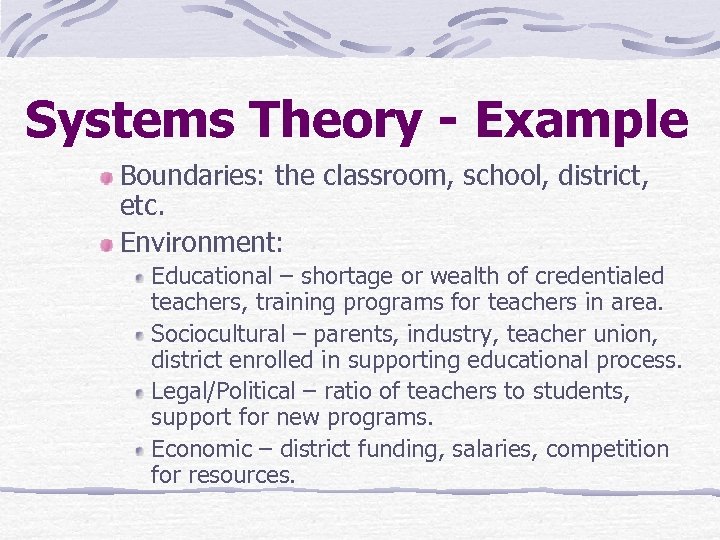 Systems Theory - Example

Boundaries: the classroom, school, district, etc.

Environment:

Educational – shortage or wealth of credentialed teachers, training programs for teachers in area.

Sociocultural – parents, industry, teacher union, district enrolled in supporting educational process.

Legal/Political – ratio of teachers to students, support for new programs.

Economic – district funding, salaries, competition for resources.